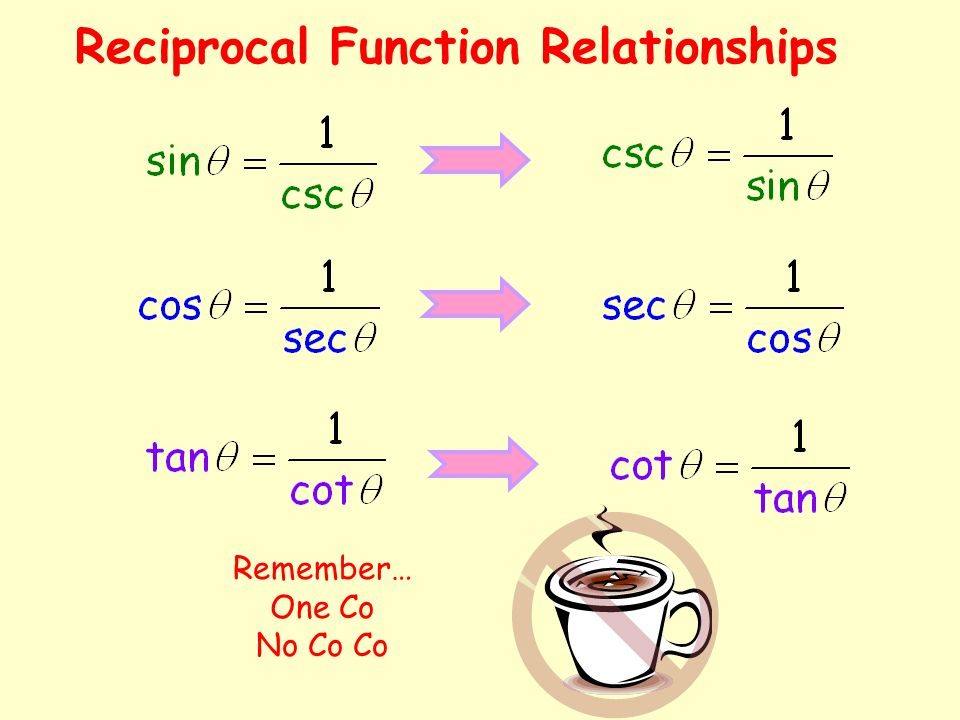 Reciprocal Function Relationships

$\sin\theta = \frac{1}{\csc\theta}$ $\csc\theta = \frac{1}{\sin\theta}$

$\cos\theta = \frac{1}{\sec\theta}$ $\sec\theta = \frac{1}{\cos\theta}$

$\tan\theta = \frac{1}{\cot\theta}$ $\cot\theta = \frac{1}{\tan\theta}$

Remember…
One Co
No Co Co